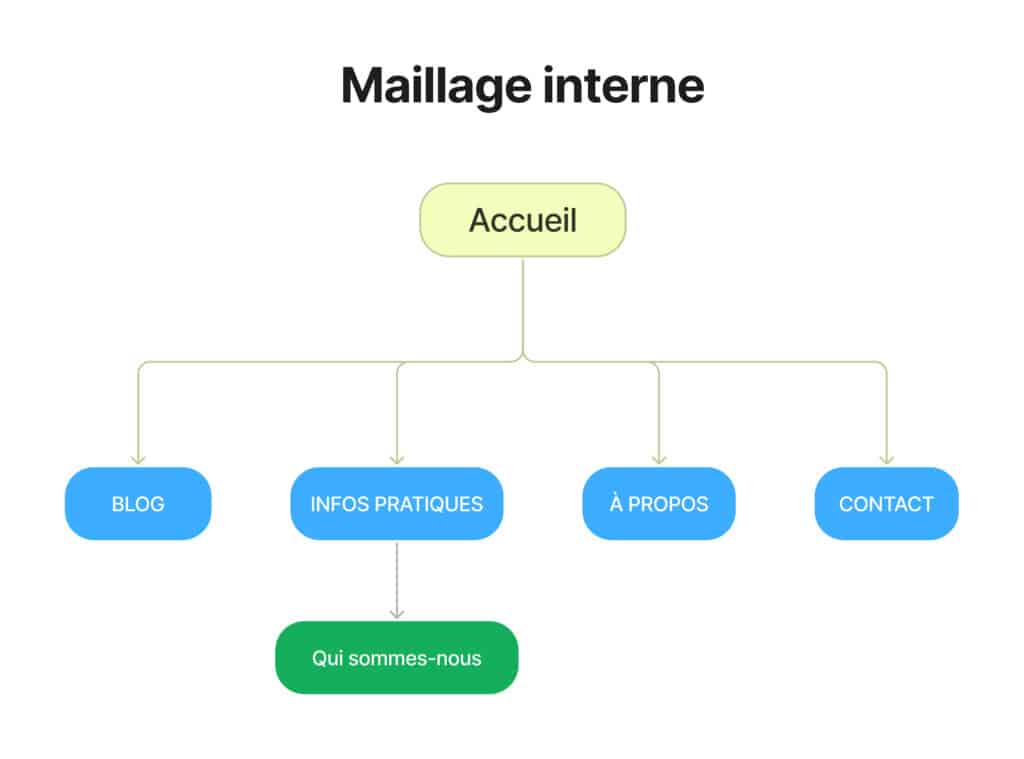 Maillage interne

Accueil

BLOG

INFOS PRATIQUES

À PROPOS

CONTACT

Qui sommes-nous